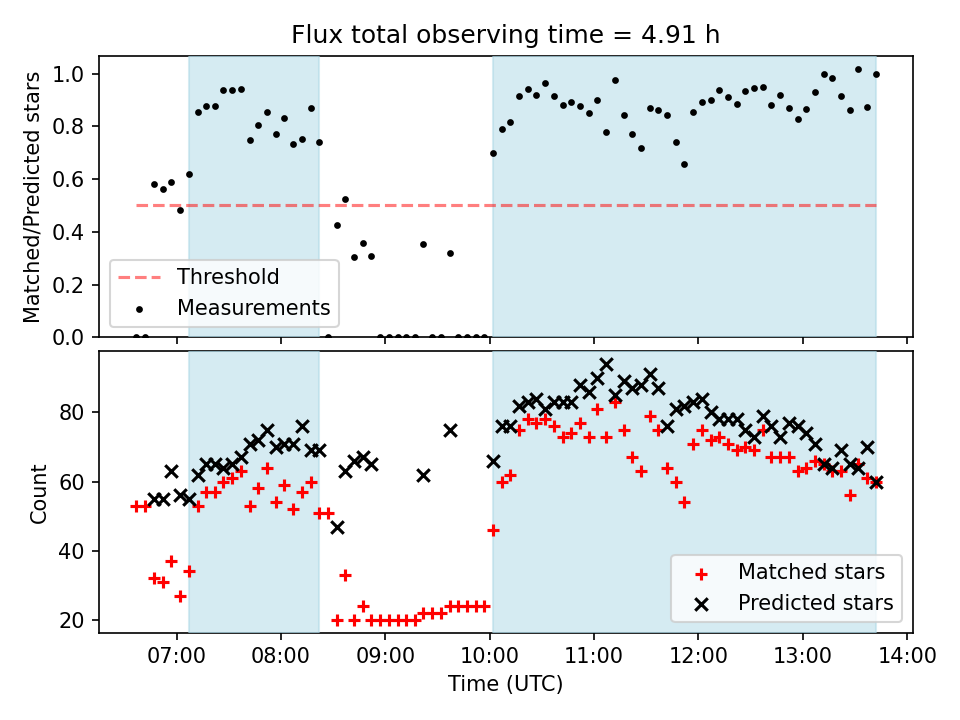 Flux total observing time = 4.91 h

Matched/Predicted stars

1.0
0.8
0.6
0.4
0.2
0.0

Threshold
Measurements

Count

80
60
40
20

Matched stars
Predicted stars

07:00 08:00 09:00 10:00 11:00 12:00 13:00 14:00

Time (UTC)